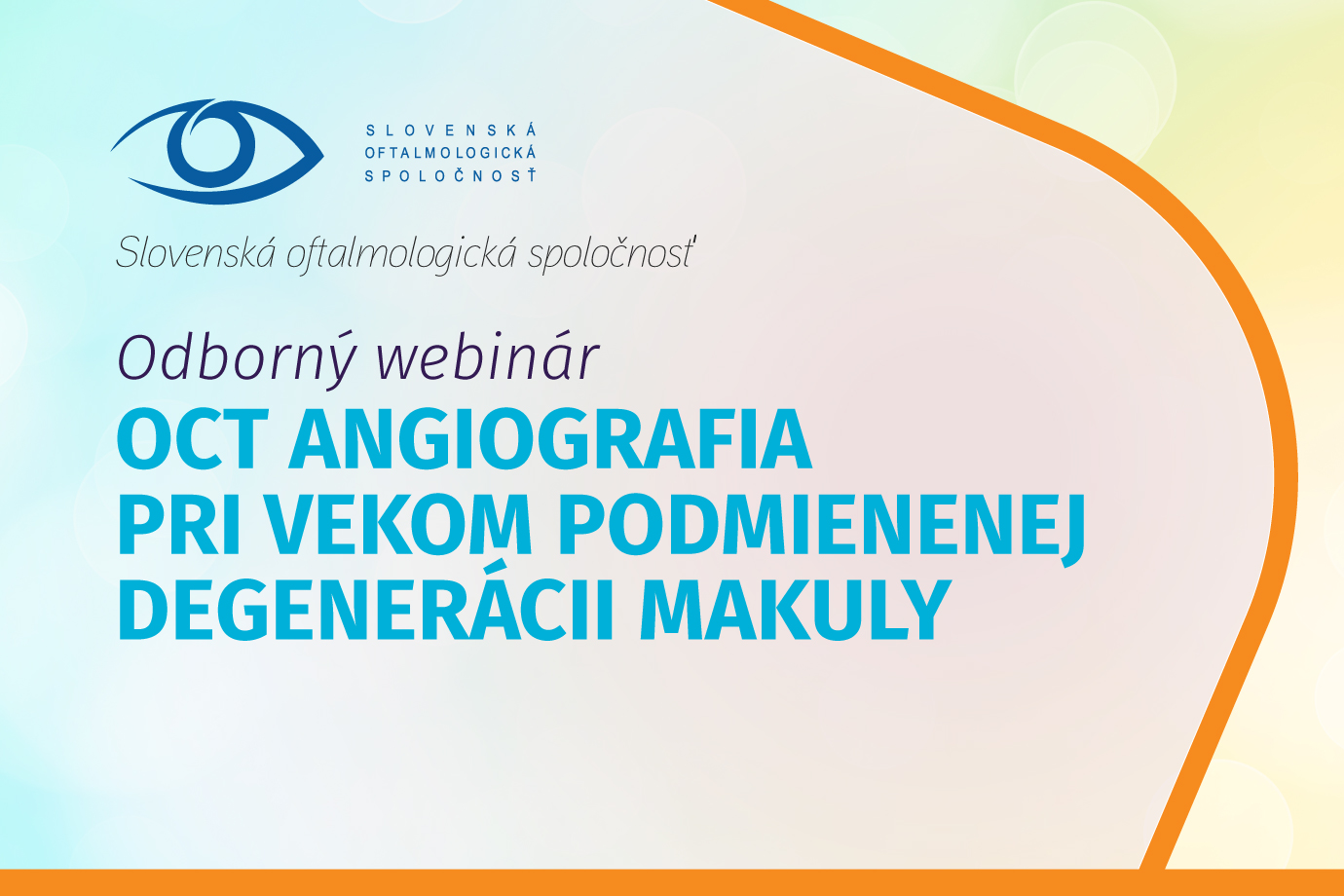 SLOVENSKÁ
OFTALMOLOGICKÁ
SPOLOČNOSŤ

Slovenská oftalmologická spoločnosť

Odborný webinár
OCT ANGIOGRAFIA
PRI VEKOM PODMIENENEJ
DEGENERÁCII MAKULY